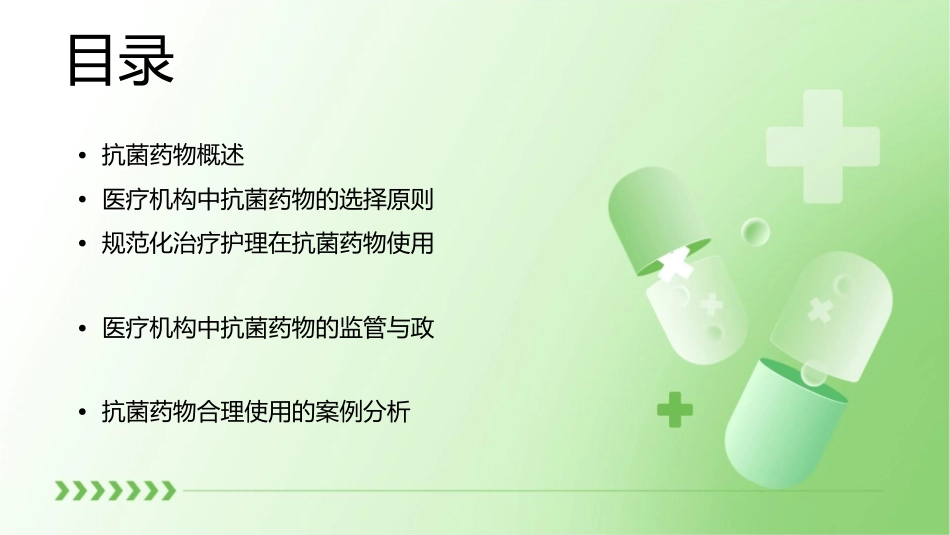 目录

• 抗菌药物概述
• 医疗机构中抗菌药物的选择原则
• 规范化治疗护理在抗菌药物使用

• 医疗机构中抗菌药物的监管与政

• 抗菌药物合理使用的案例分析